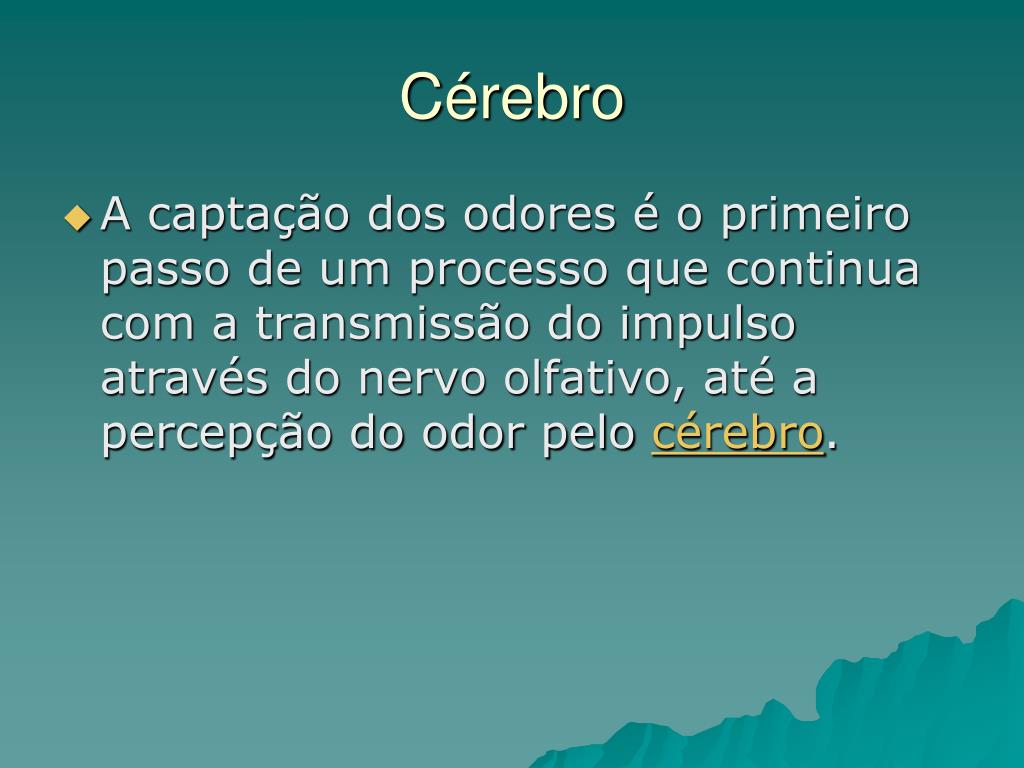 Cérebro

A captação dos odores é o primeiro passo de um processo que continua com a transmissão do impulso através do nervo olfativo, até a percepção do odor pelo cérebro.